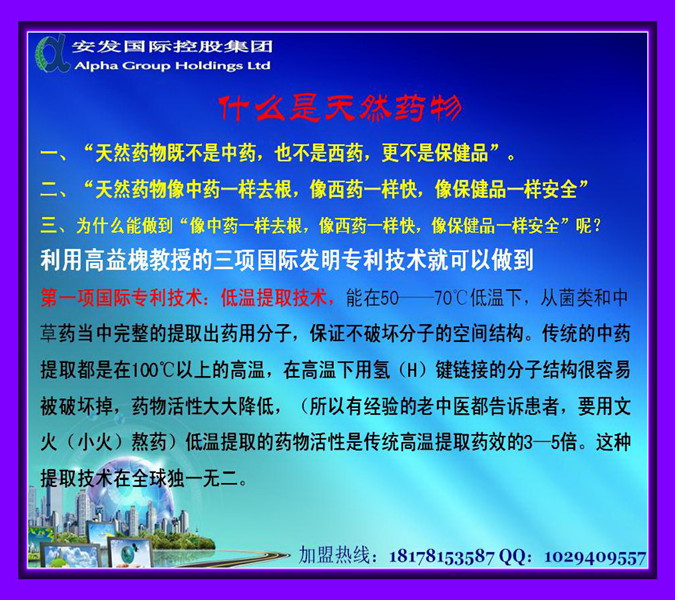 安发国际控股集团
Alpha Group Holdings Ltd

什么是天然药物

一、“天然药物既不是中药，也不是西药，更不是保健品”。

二、“天然药物像中药一样去根，像西药一样快，像保健品一样安全”

三、为什么能做到“像中药一样去根，像西药一样快，像保健品一样安全”呢？

利用高益槐教授的三项国际发明专利技术就可以做到

第一项国际专利技术：低温提取技术，能在50——70℃低温下，从菌类和中草药当中完整的提取出药用分子，保证不破坏分子的空间结构。传统的中药提取都是在100℃以上的高温，在高温下用氢（H）键链接的分子结构很容易被破坏掉，药物活性大大降低，（所以有经验的老中医都告诉患者，要用文火（小火）熬药）低温提取的药物活性是传统高温提取药效的3—5倍。这种提取技术在全球独一无二。

加盟热线：18178153587 QQ：1029409557